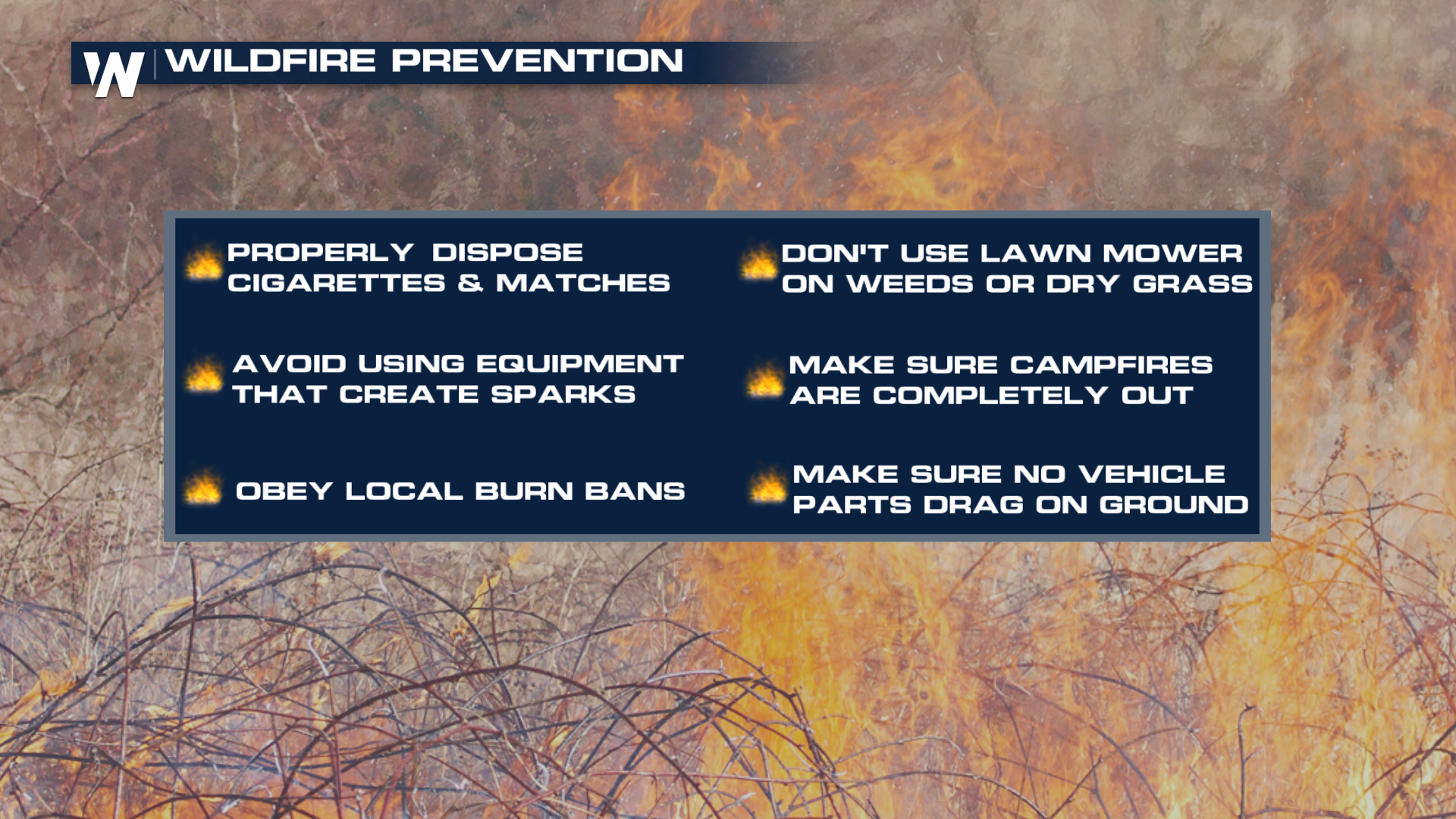 W WILDFIRE PREVENTION

PROPERLY DISPOSE CIGARETTES & MATCHES

AVOID USING EQUIPMENT THAT CREATE SPARKS

OBEY LOCAL BURN BANS

DON'T USE LAWN MOWER ON WEEDS OR DRY GRASS

MAKE SURE CAMPFIRES ARE COMPLETELY OUT

MAKE SURE NO VEHICLE PARTS DRAG ON GROUND